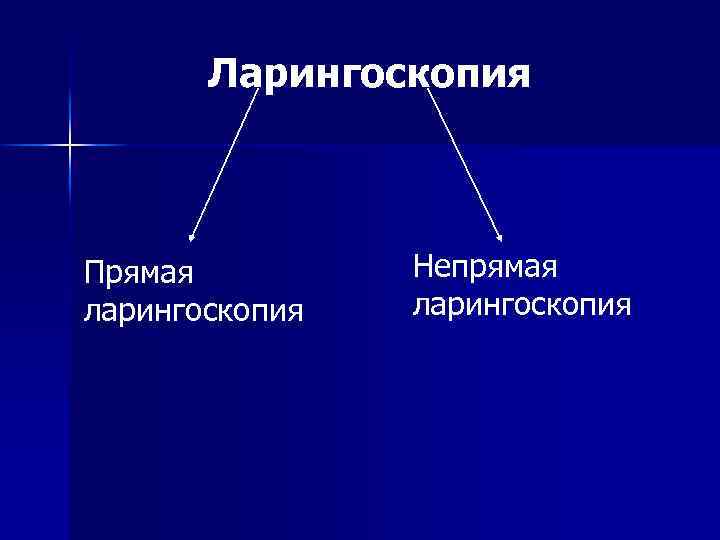 Ларингоскопия

Прямая ларингоскопия

Непрямая ларингоскопия